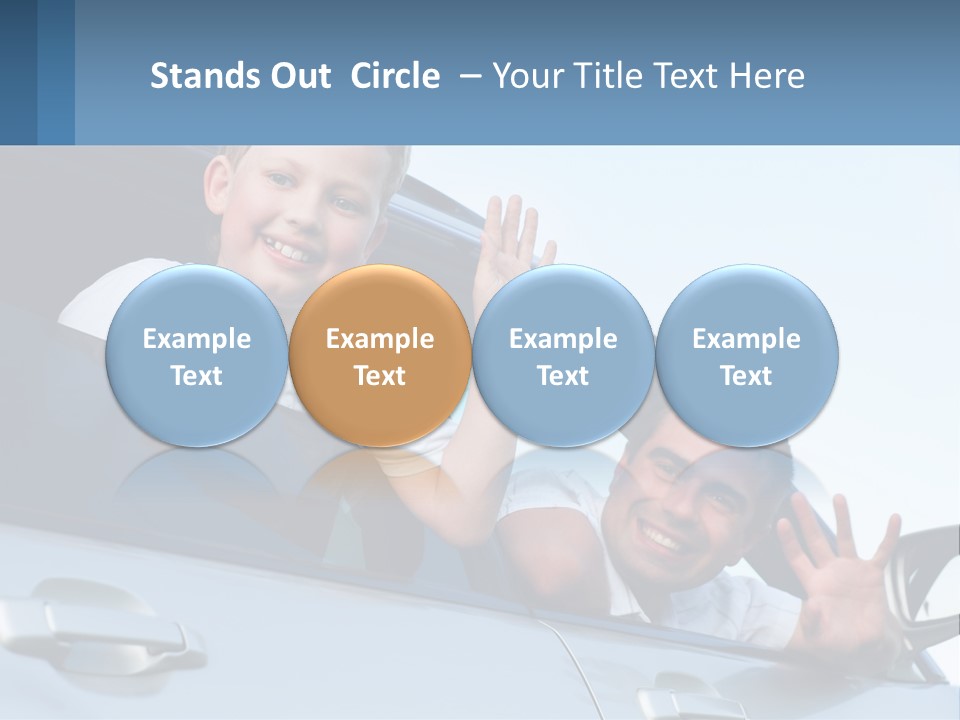 Stands Out Circle – Your Title Text Here

Example Text

Example Text

Example Text

Example Text